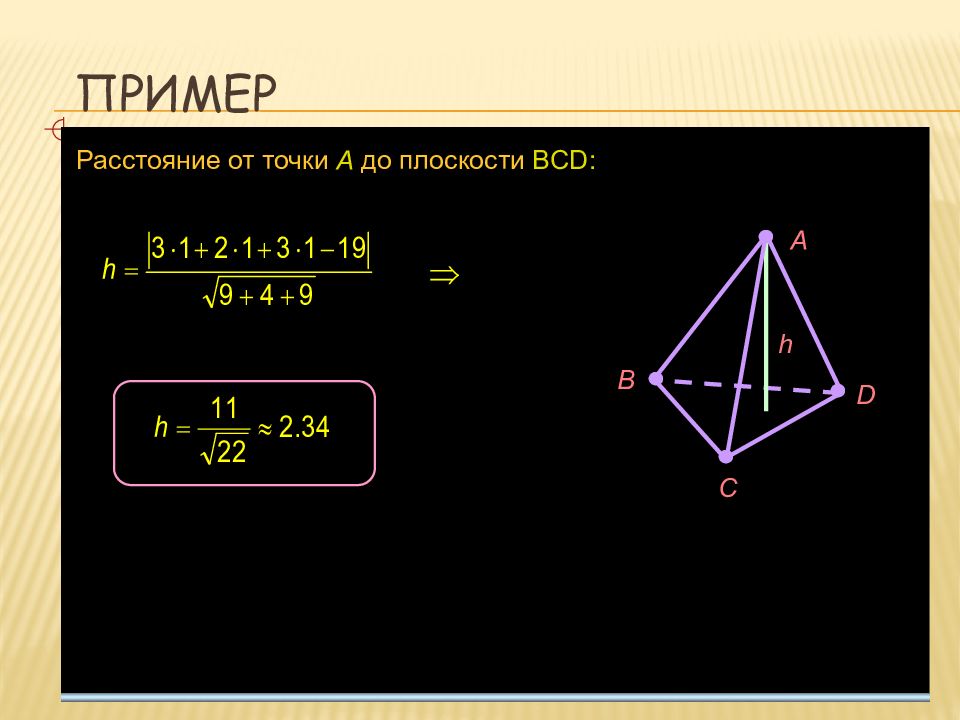 ПРИМЕР

Расстояние от точки $A$ до плоскости BCD:

$h = \frac{|3 \cdot 1 + 2 \cdot 1 + 3 \cdot 1 - 19|}{\sqrt{9 + 4 + 9}}$ $\Rightarrow$

$h = \frac{11}{\sqrt{22}} \approx 2.34$

A
h
B
D
C